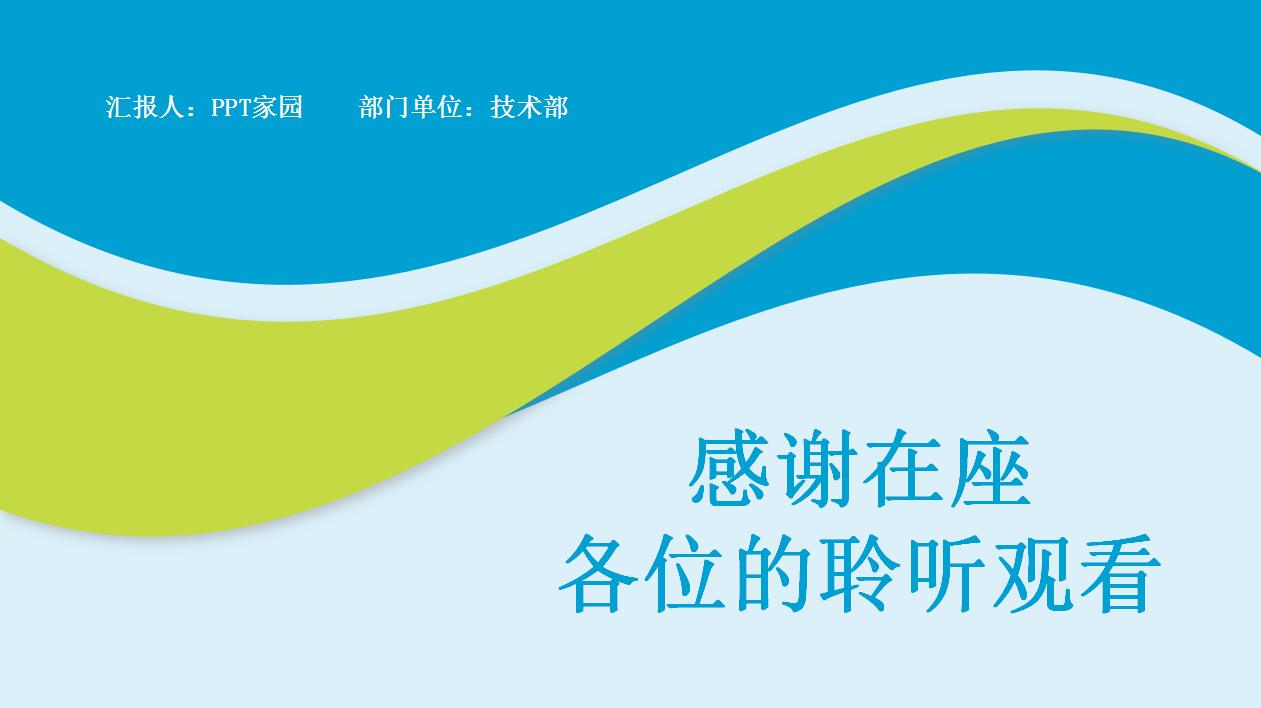 汇报人：PPT家园　　部门单位：技术部

感谢在座
各位的聆听观看